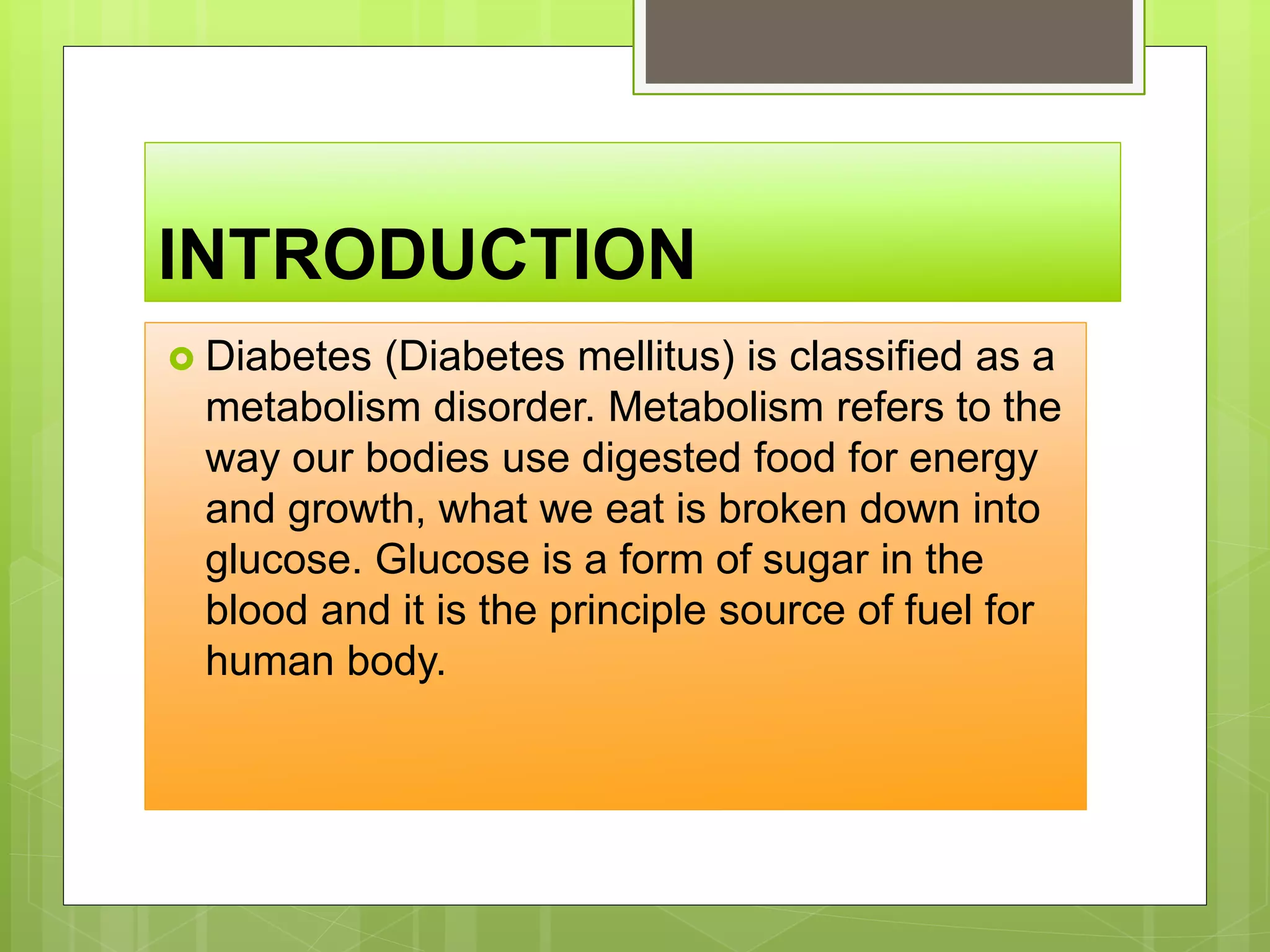 INTRODUCTION

Diabetes (Diabetes mellitus) is classified as a metabolism disorder. Metabolism refers to the way our bodies use digested food for energy and growth, what we eat is broken down into glucose. Glucose is a form of sugar in the blood and it is the principle source of fuel for human body.